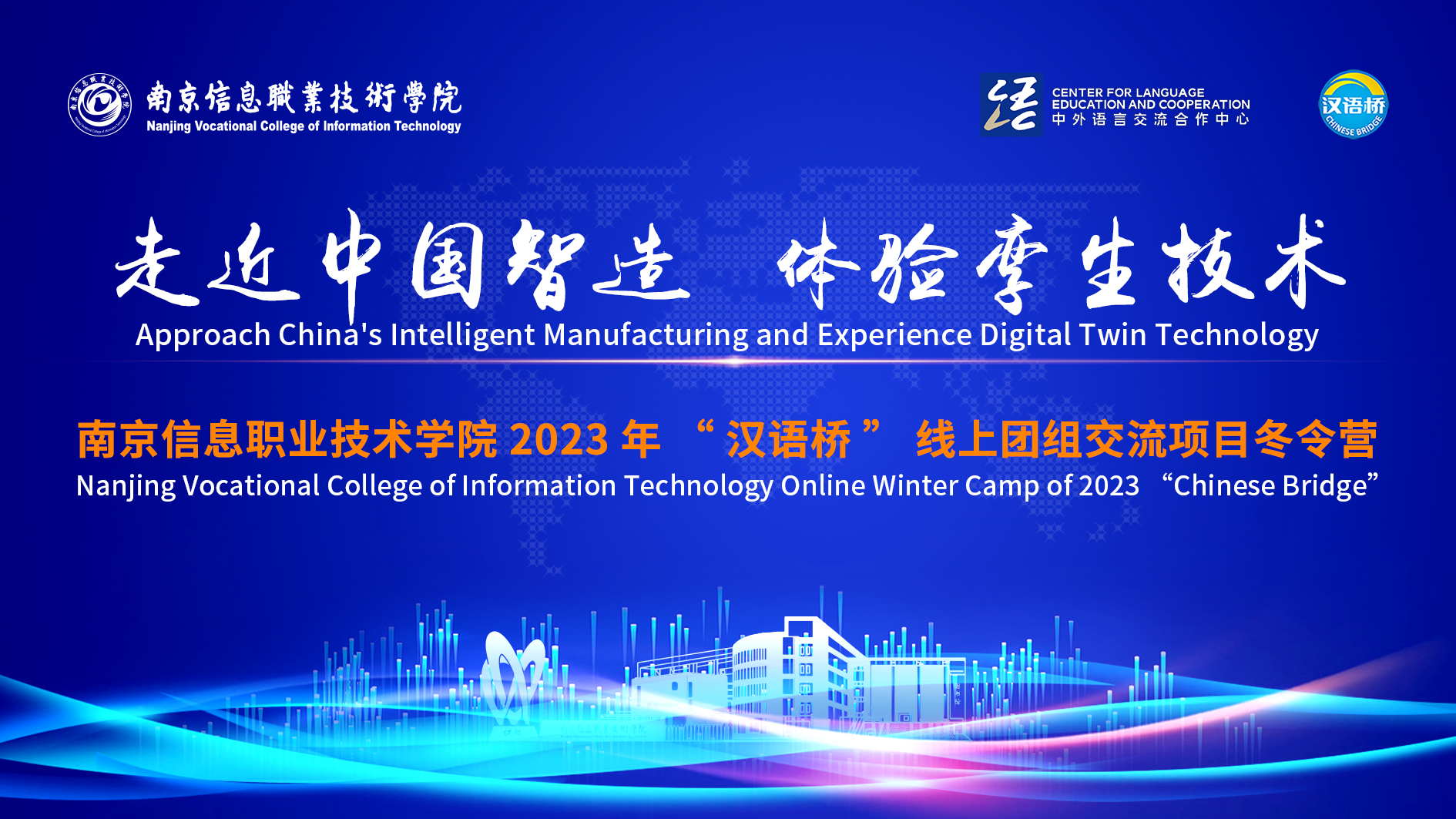 南京信息職業技術學院
Nanjing Vocational College of Information Technology

CENTER FOR LANGUAGE EDUCATION AND COOPERATION
中外语言交流合作中心

汉语桥
CHINESE BRIDGE

走近中国智造 体验孪生技术
Approach China's Intelligent Manufacturing and Experience Digital Twin Technology

南京信息职业技术学院 2023 年 “汉语桥” 线上团组交流项目冬令营
Nanjing Vocational College of Information Technology Online Winter Camp of 2023 “Chinese Bridge”